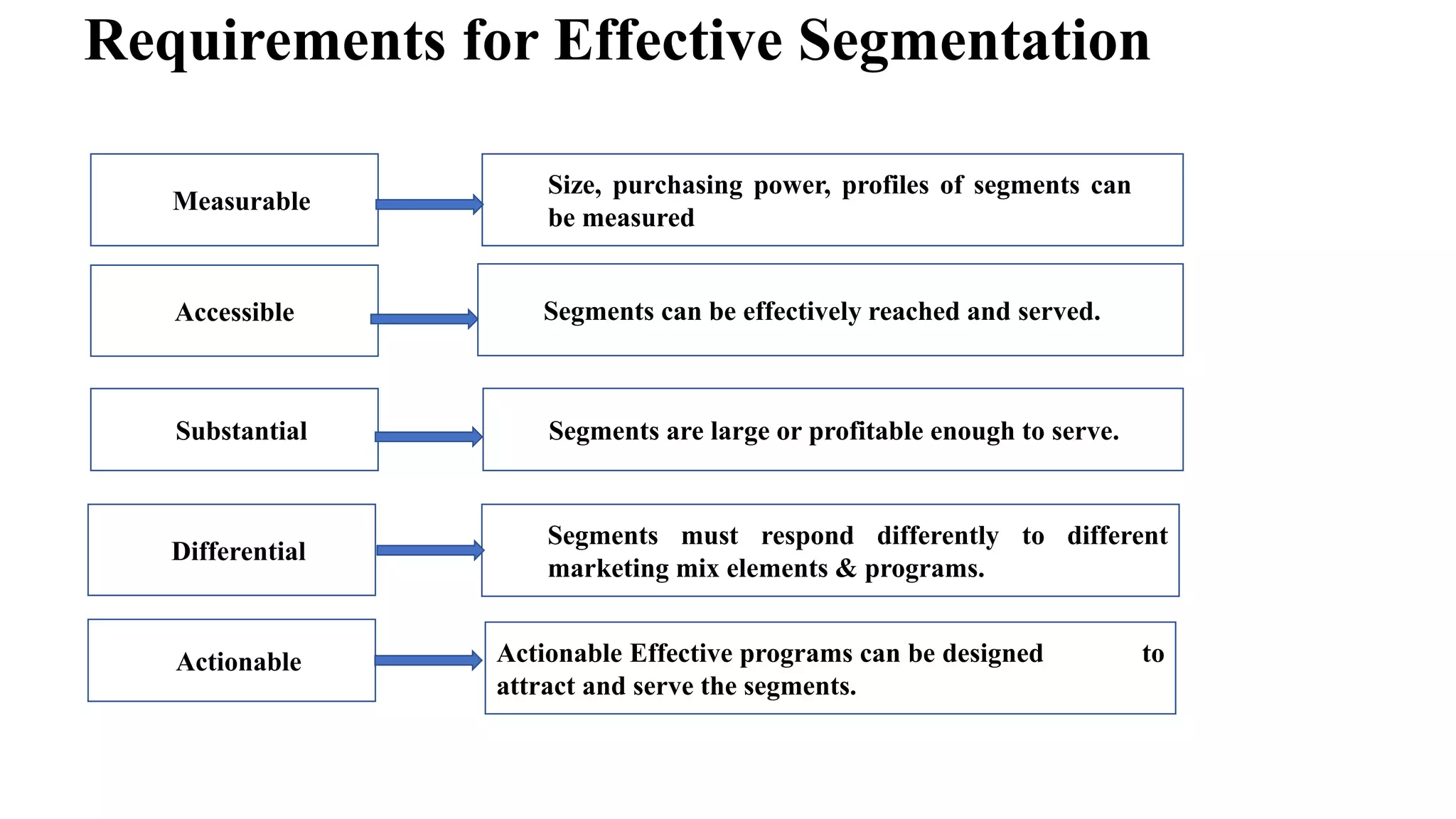 Requirements for Effective Segmentation

Measurable

Size, purchasing power, profiles of segments can be measured

Accessible

Segments can be effectively reached and served.

Substantial

Segments are large or profitable enough to serve.

Differential

Segments must respond differently to different marketing mix elements & programs.

Actionable

Actionable Effective programs can be designed to attract and serve the segments.